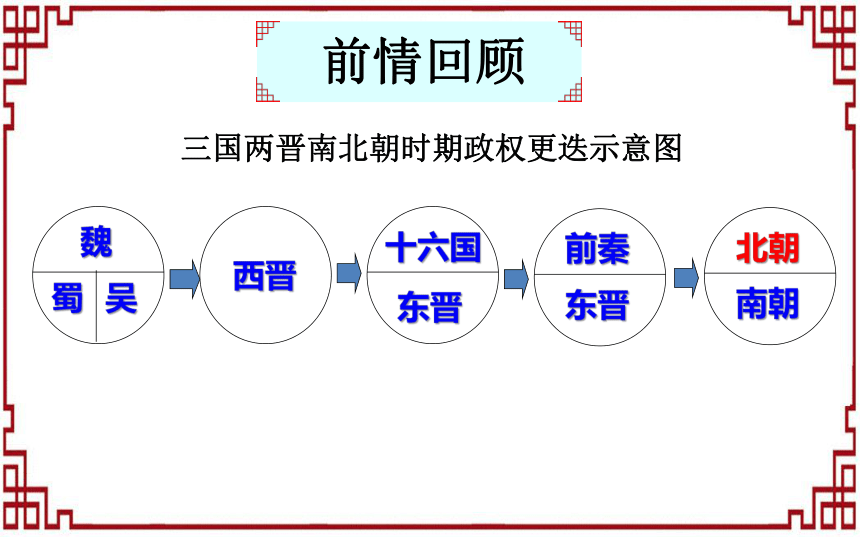 前情回顾

三国两晋南北朝时期政权更迭示意图

魏
蜀 吴

西晋

十六国
东晋

前秦
东晋

北朝
南朝